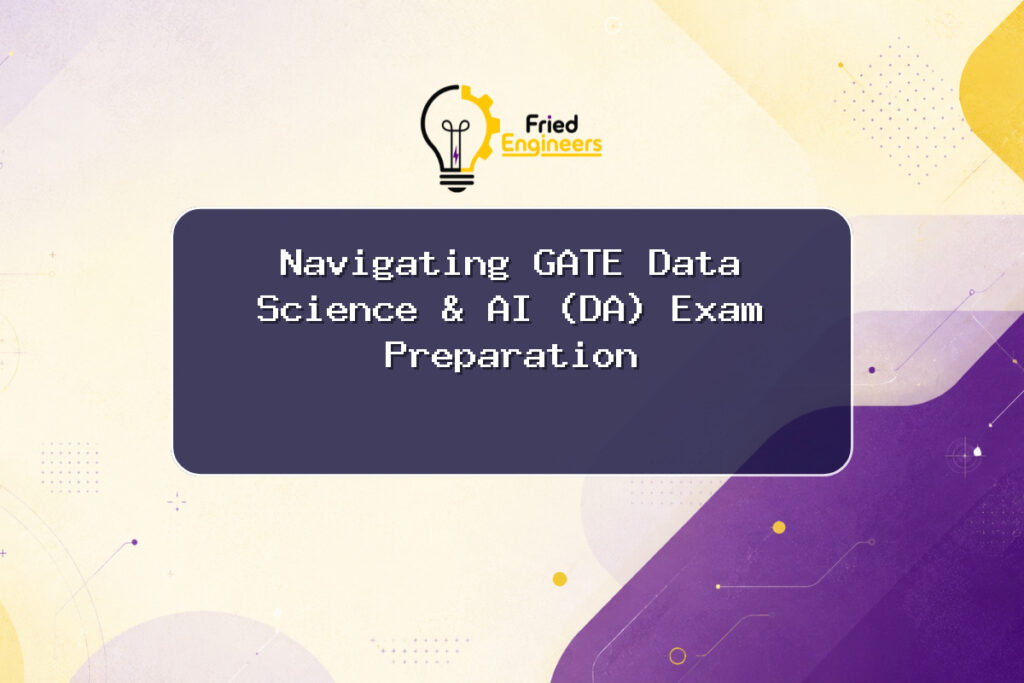 Fried
Engineers

Navigating GATE Data Science & AI (DA) Exam Preparation